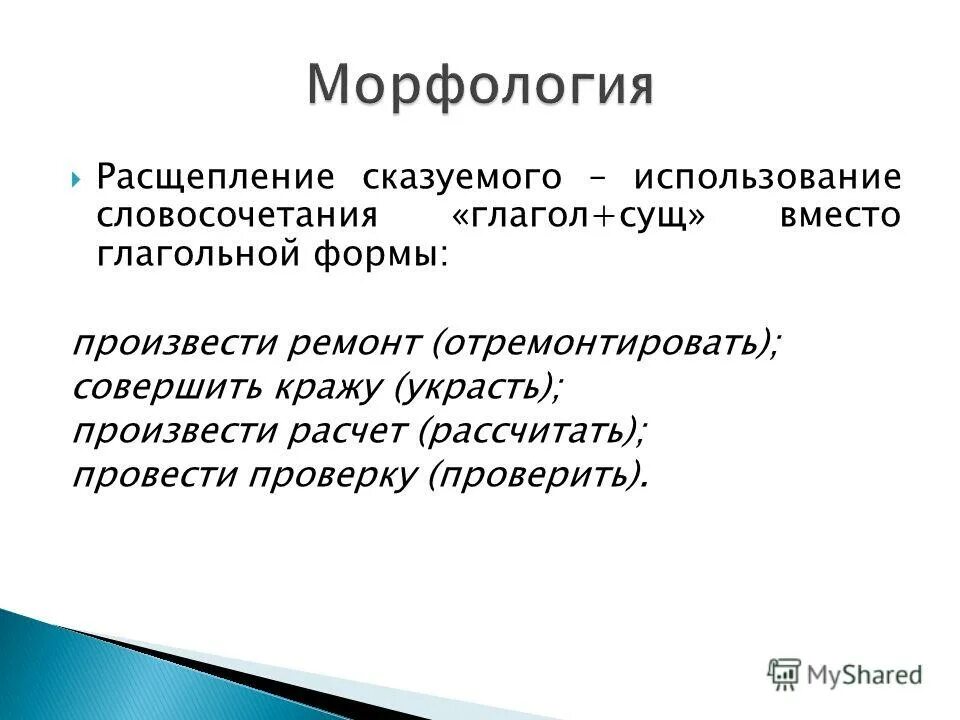 Морфология

Расщепление сказуемого – использование словосочетания «глагол+сущ» вместо глагольной формы:

произвести ремонт (отремонтировать);
совершить кражу (украсть);
произвести расчет (рассчитать);
провести проверку (проверить).

MyShared